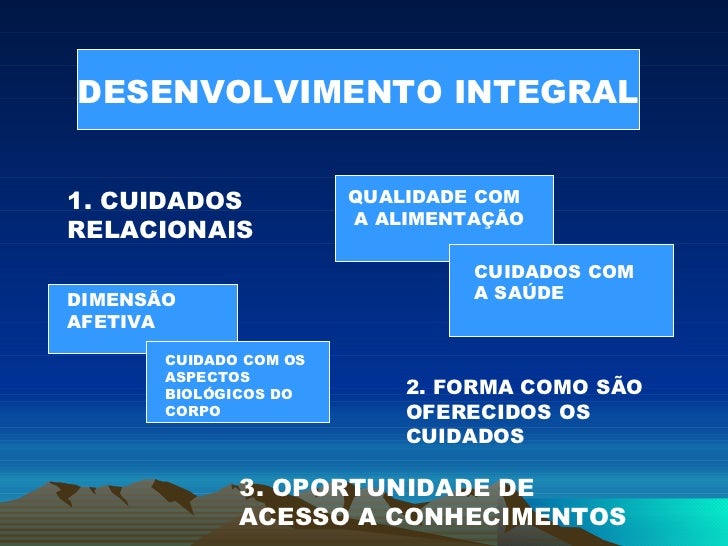 DESENVOLVIMENTO INTEGRAL

1. CUIDADOS RELACIONAIS

QUALIDADE COM A ALIMENTAÇÃO

CUIDADOS COM A SAÚDE

DIMENSÃO AFETIVA

CUIDADO COM OS ASPECTOS BIOLÓGICOS DO CORPO

2. FORMA COMO SÃO OFERECIDOS OS CUIDADOS

3. OPORTUNIDADE DE ACESSO A CONHECIMENTOS